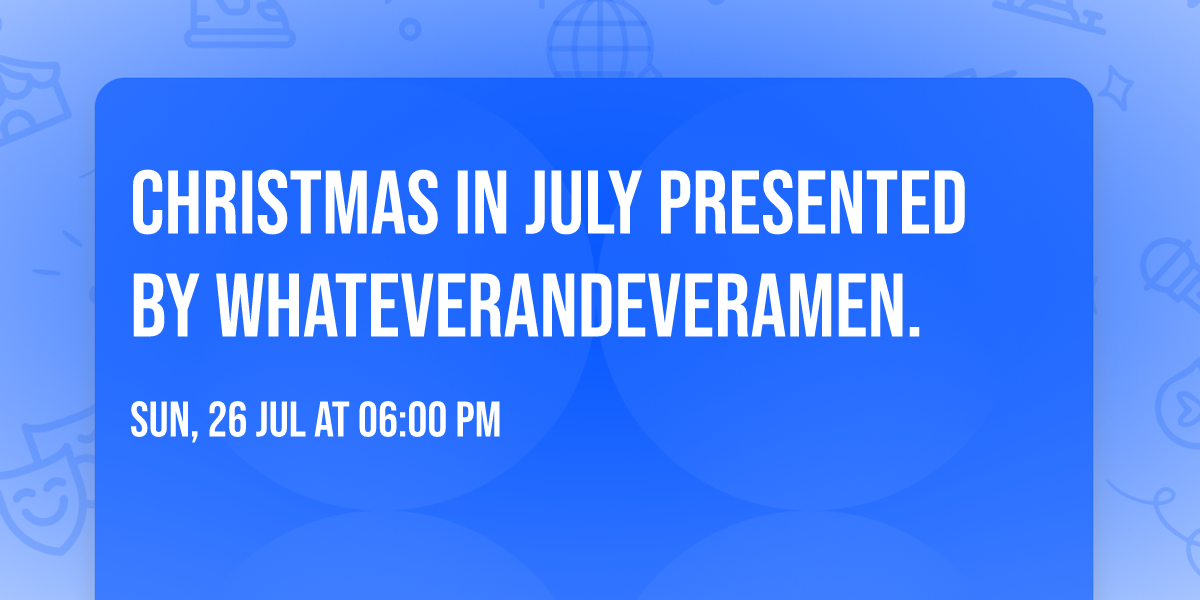 CHRISTMAS IN JULY PRESENTED BY WHATEVERANDEVERAMEN.

SUN, 26 JUL AT 06:00 PM